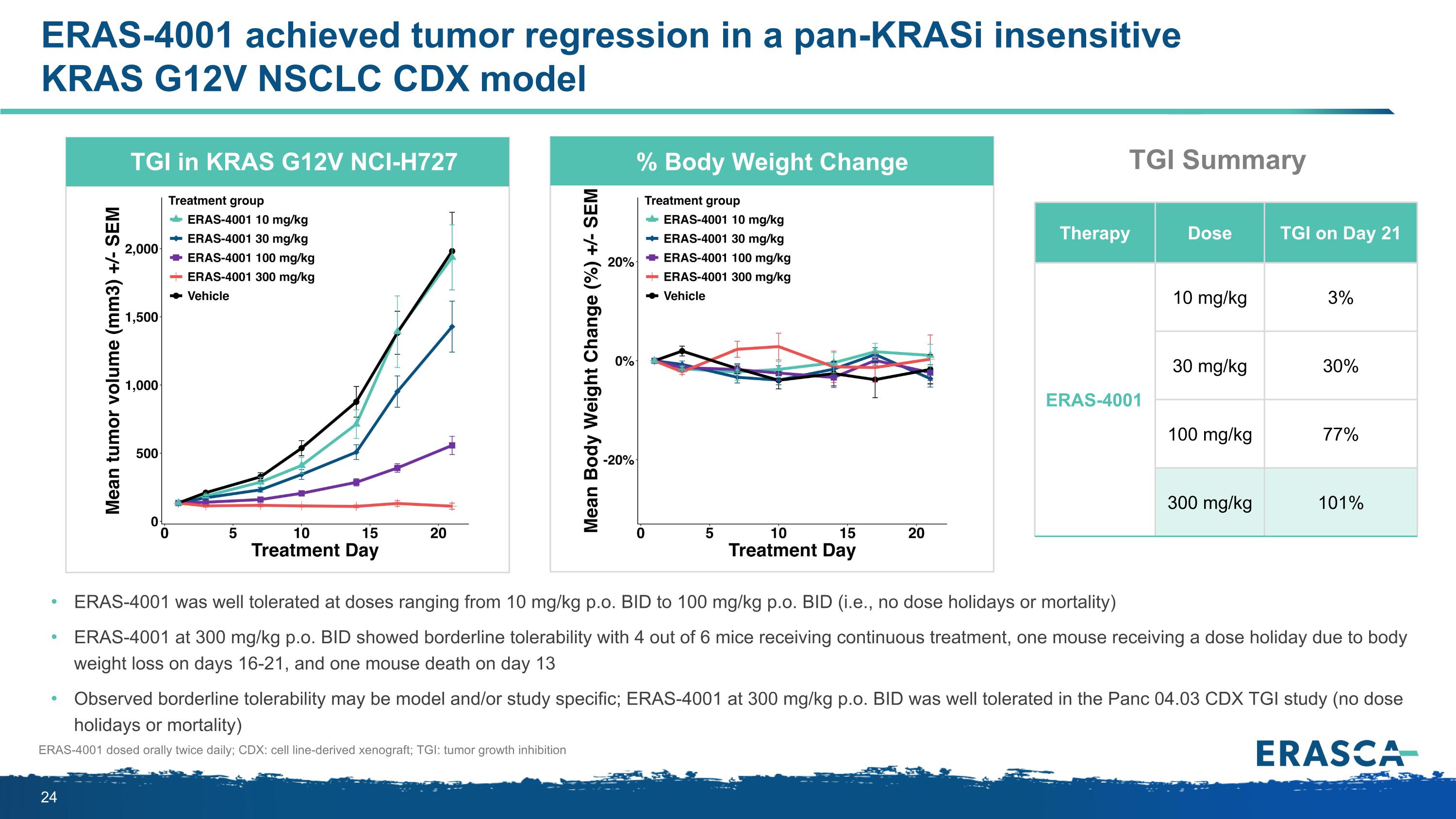 ERAS-4001 achieved tumor regression in a pan-KRASi insensitive KRAS G12V NSCLC CDX model

TGI in KRAS G12V NCI-H727

Treatment group
ERAS-4001 10 mg/kg
ERAS-4001 30 mg/kg
ERAS-4001 100 mg/kg
ERAS-4001 300 mg/kg
Vehicle

Mean tumor volume (mm3) +/- SEM
2,000
1,500
1,000
500
0
0 5 10 15 20
Treatment Day

% Body Weight Change

Treatment group
ERAS-4001 10 mg/kg
ERAS-4001 30 mg/kg
ERAS-4001 100 mg/kg
ERAS-4001 300 mg/kg
Vehicle

Mean Body Weight Change (%) +/- SEM
20%
0%
-20%
0 5 10 15 20
Treatment Day

TGI Summary

| Therapy | Dose | TGI on Day 21 |
|---|---|---|
| ERAS-4001 | 10 mg/kg | 3% |
| | 30 mg/kg | 30% |
| | 100 mg/kg | 77% |
| | 300 mg/kg | 101% |

• ERAS-4001 was well tolerated at doses ranging from 10 mg/kg p.o. BID to 100 mg/kg p.o. BID (i.e., no dose holidays or mortality)

• ERAS-4001 at 300 mg/kg p.o. BID showed borderline tolerability with 4 out of 6 mice receiving continuous treatment, one mouse receiving a dose holiday due to body weight loss on days 16-21, and one mouse death on day 13

• Observed borderline tolerability may be model and/or study specific; ERAS-4001 at 300 mg/kg p.o. BID was well tolerated in the Panc 04.03 CDX TGI study (no dose holidays or mortality)

ERAS-4001 dosed orally twice daily; CDX: cell line-derived xenograft; TGI: tumor growth inhibition

ERASCA

24